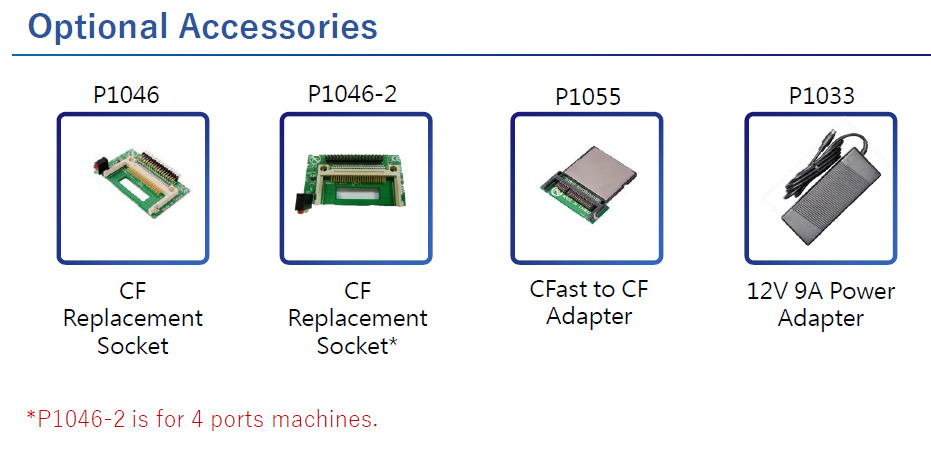 Optional Accessories

P1046

CF Replacement Socket

P1046-2

CF Replacement Socket*

P1055

CFast to CF Adapter

P1033

12V 9A Power Adapter

*P1046-2 is for 4 ports machines.